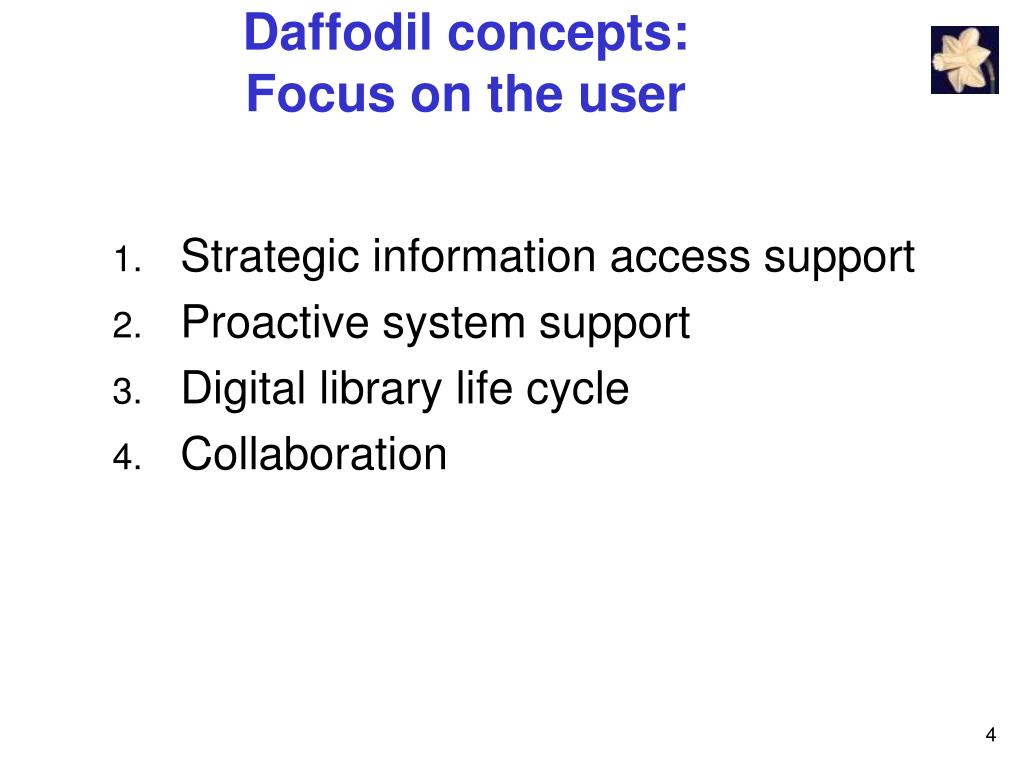 Daffodil concepts:
Focus on the user

1. Strategic information access support
2. Proactive system support
3. Digital library life cycle
4. Collaboration

4